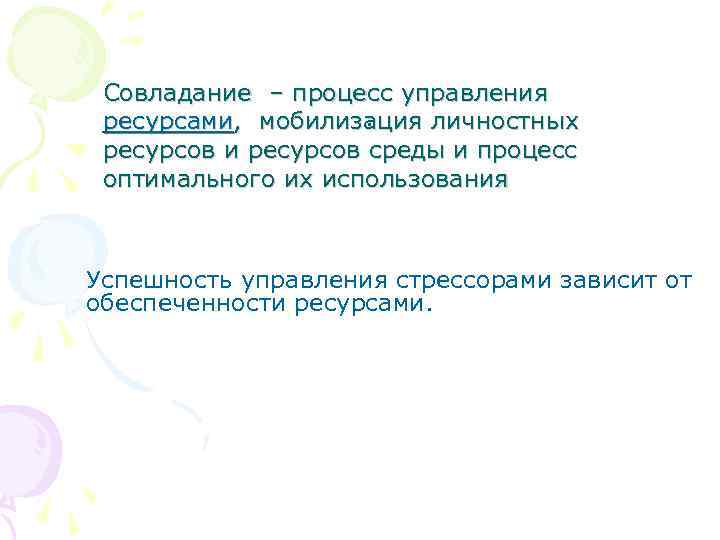 Совладание – процесс управления ресурсами, мобилизация личностных ресурсов и ресурсов среды и процесс оптимального их использования

Успешность управления стрессорами зависит от обеспеченности ресурсами.